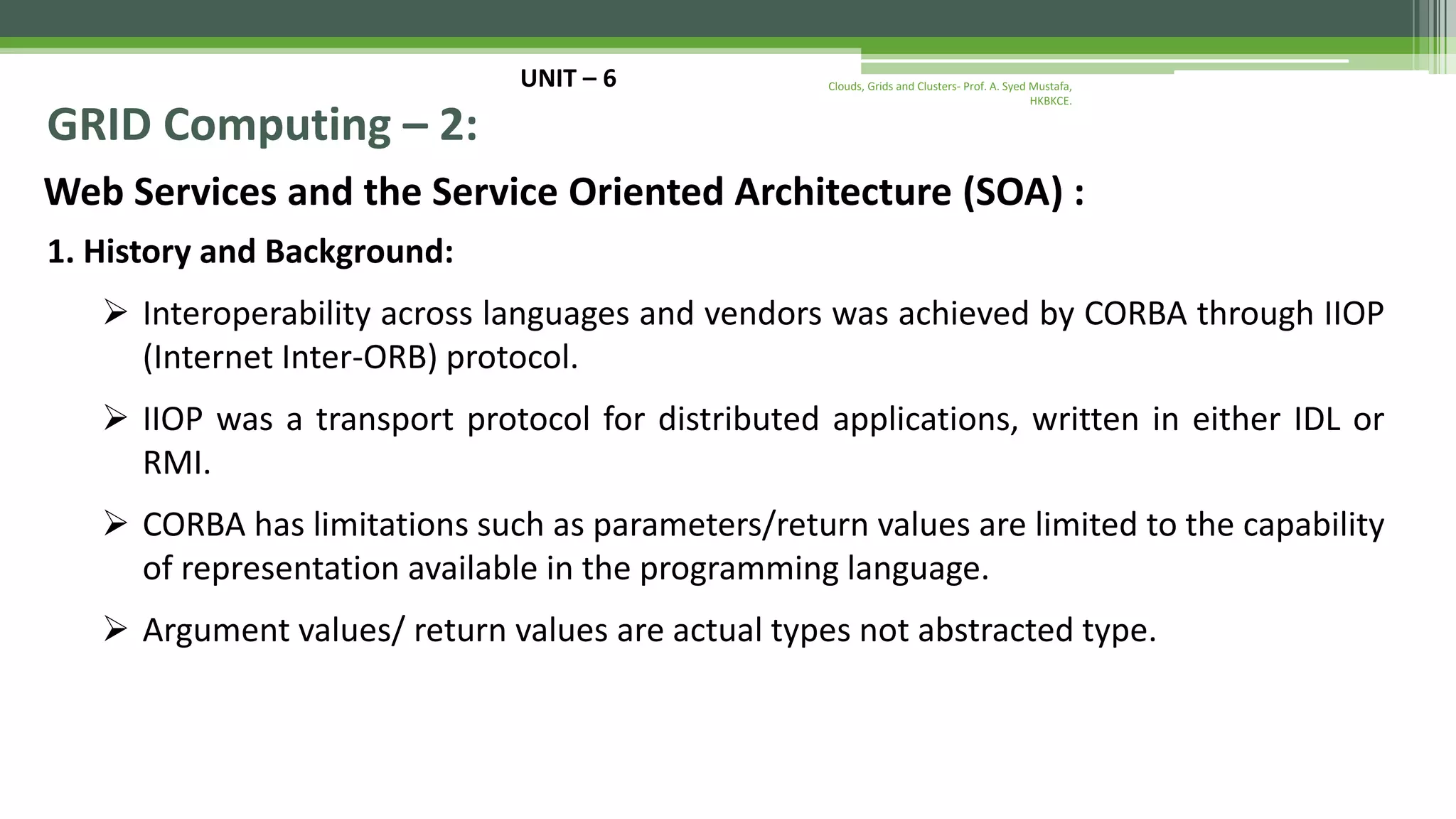 UNIT – 6

Clouds, Grids and Clusters- Prof. A. Syed Mustafa, HKBKCE.

GRID Computing – 2:

Web Services and the Service Oriented Architecture (SOA) :

1. History and Background:

➢ Interoperability across languages and vendors was achieved by CORBA through IIOP (Internet Inter-ORB) protocol.

➢ IIOP was a transport protocol for distributed applications, written in either IDL or RMI.

➢ CORBA has limitations such as parameters/return values are limited to the capability of representation available in the programming language.

➢ Argument values/ return values are actual types not abstracted type.